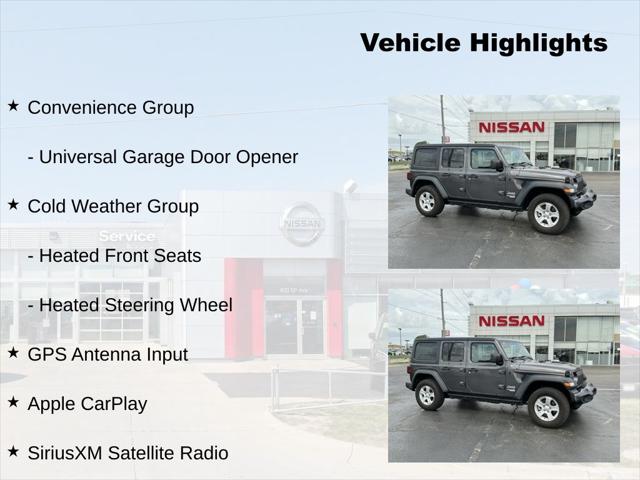 Vehicle Highlights

★ Convenience Group

- Universal Garage Door Opener

★ Cold Weather Group

- Heated Front Seats

- Heated Steering Wheel

★ GPS Antenna Input

★ Apple CarPlay

★ SiriusXM Satellite Radio

NISSAN

Service

NISSAN

NISSAN